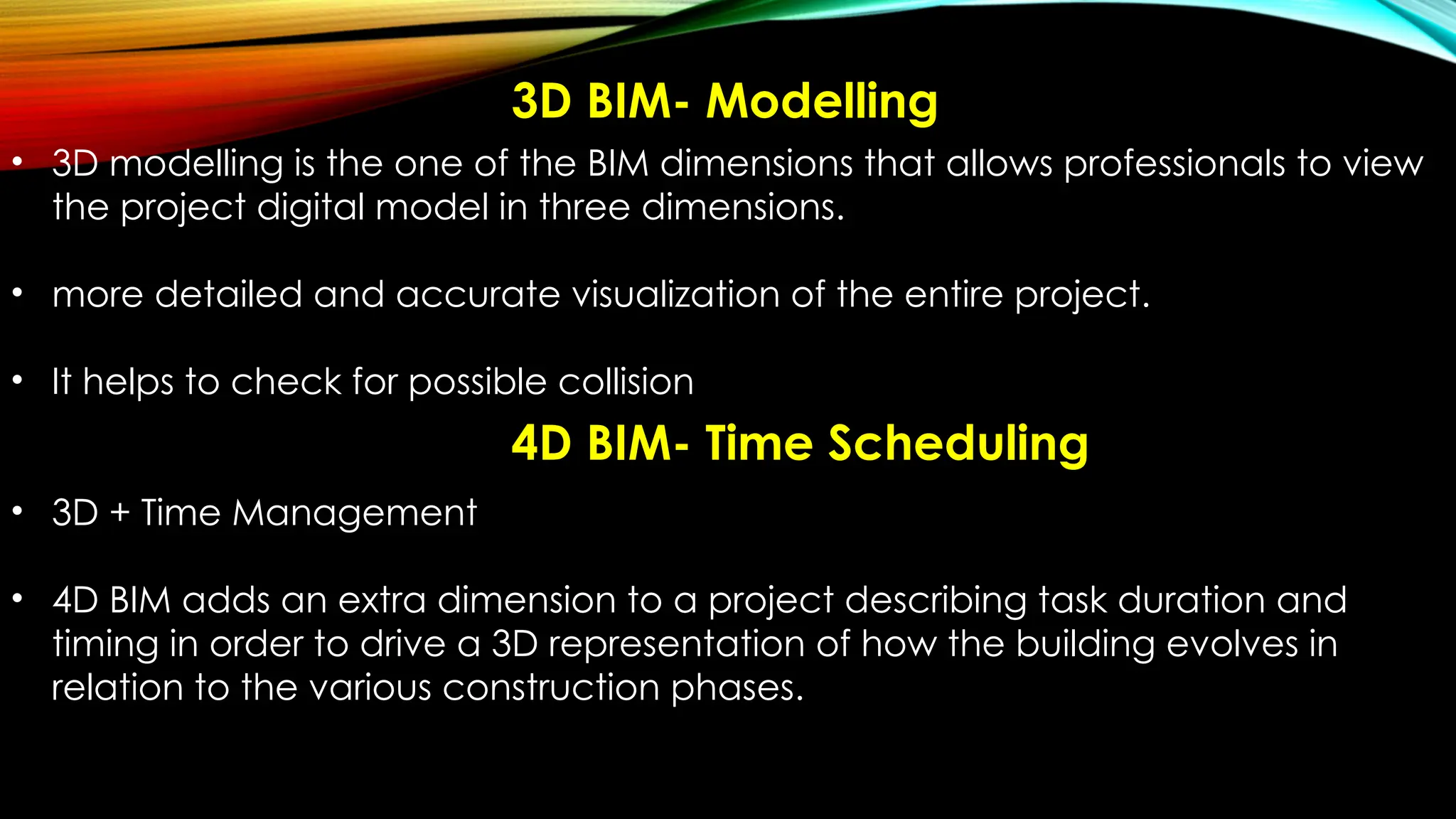 3D BIM- Modelling

• 3D modelling is the one of the BIM dimensions that allows professionals to view the project digital model in three dimensions.

• more detailed and accurate visualization of the entire project.

• It helps to check for possible collision

4D BIM- Time Scheduling

• 3D + Time Management

• 4D BIM adds an extra dimension to a project describing task duration and timing in order to drive a 3D representation of how the building evolves in relation to the various construction phases.